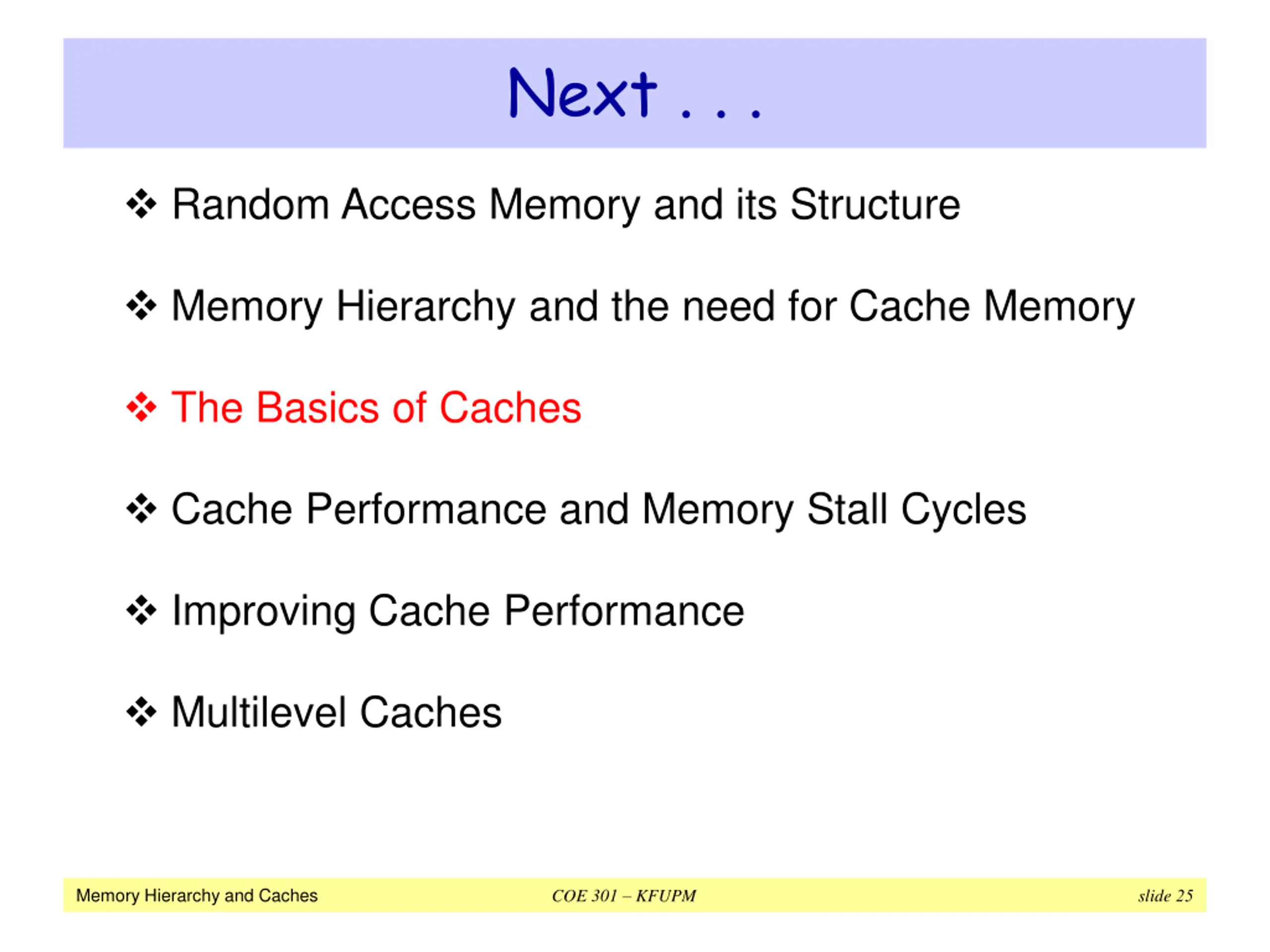 Next . . .

❖ Random Access Memory and its Structure

❖ Memory Hierarchy and the need for Cache Memory

❖ The Basics of Caches

❖ Cache Performance and Memory Stall Cycles

❖ Improving Cache Performance

❖ Multilevel Caches

Memory Hierarchy and Caches COE 301 – KFUPM slide 25